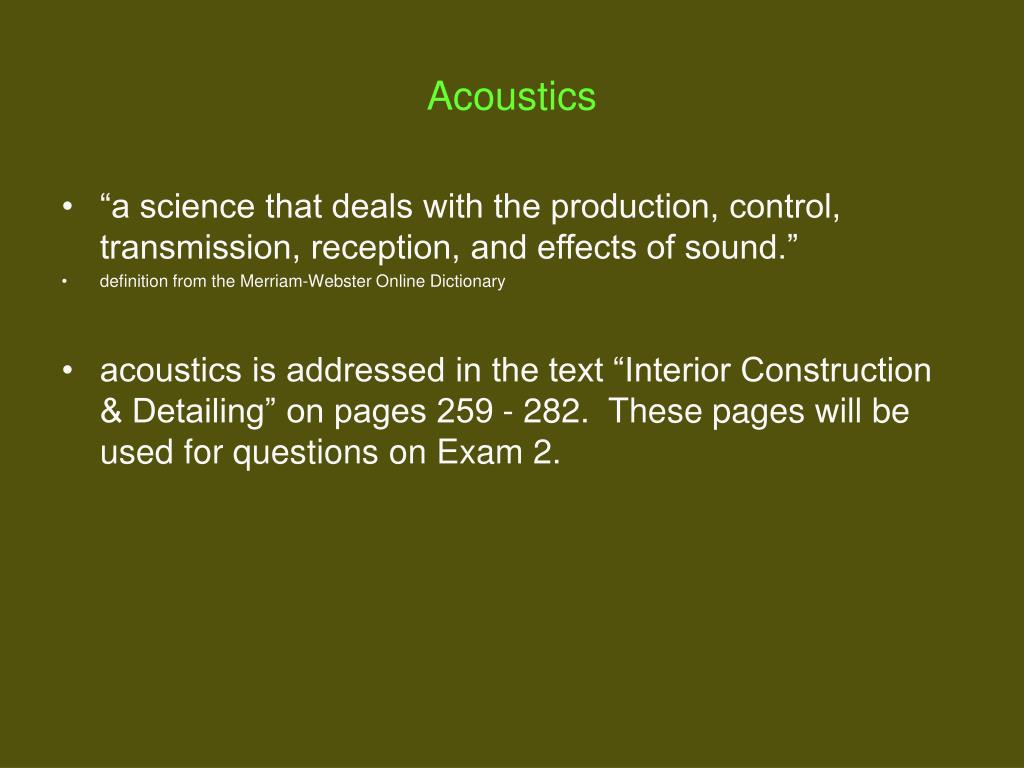 Acoustics

• “a science that deals with the production, control, transmission, reception, and effects of sound.”
• definition from the Merriam-Webster Online Dictionary

• acoustics is addressed in the text “Interior Construction & Detailing” on pages 259 - 282. These pages will be used for questions on Exam 2.